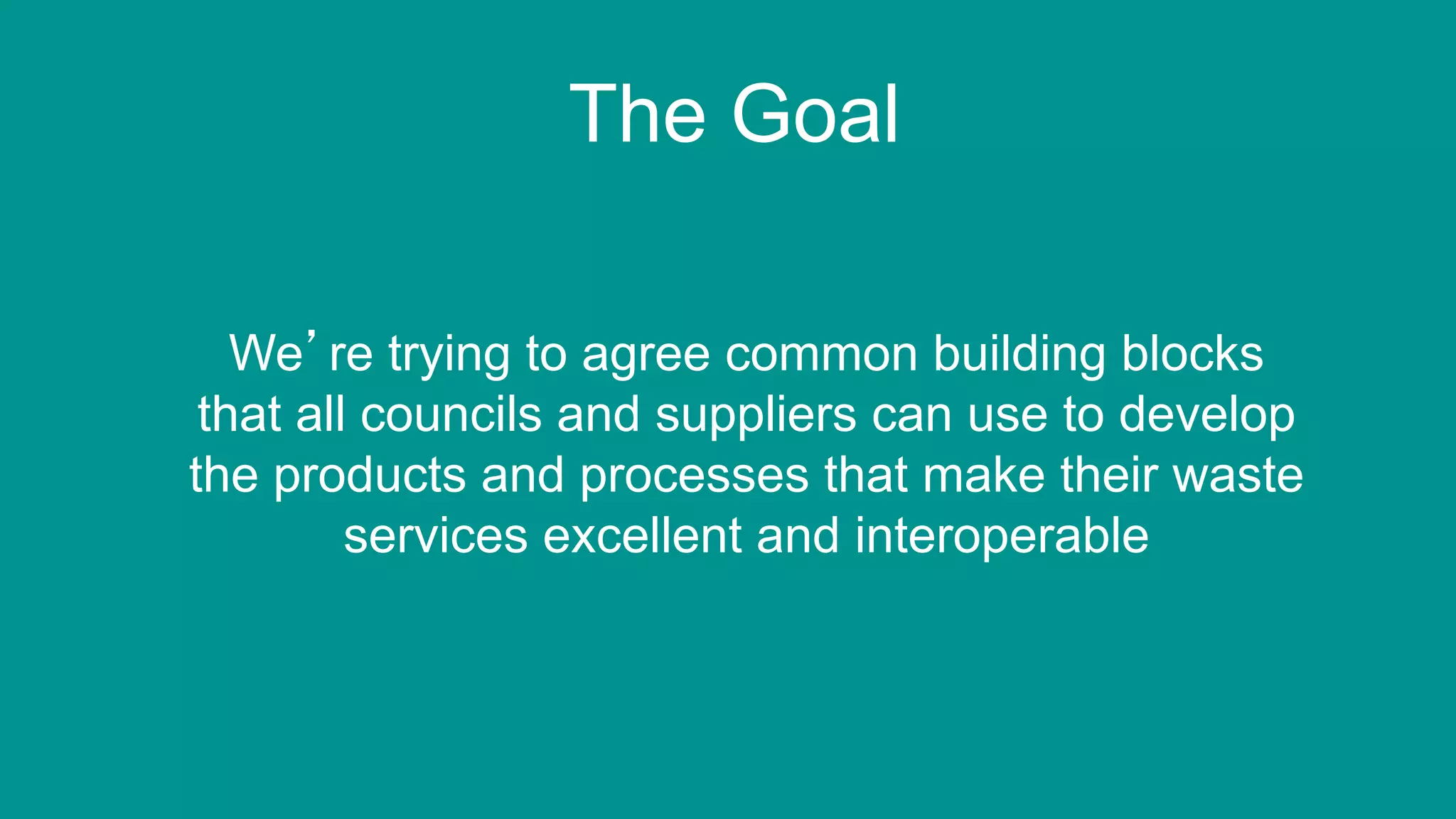 The Goal

We’re trying to agree common building blocks that all councils and suppliers can use to develop the products and processes that make their waste services excellent and interoperable